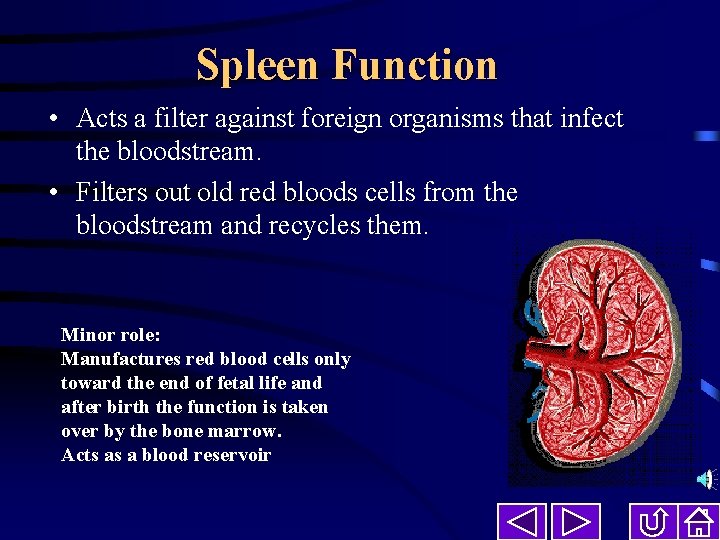 Spleen Function

• Acts a filter against foreign organisms that infect the bloodstream.

• Filters out old red bloods cells from the bloodstream and recycles them.

Minor role:
Manufactures red blood cells only toward the end of fetal life and after birth the function is taken over by the bone marrow.
Acts as a blood reservoir